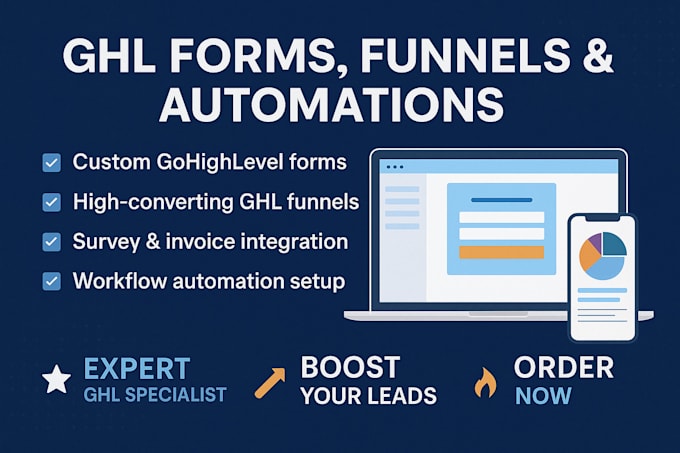 GHL FORMS, FUNNELS & AUTOMATIONS

Custom GoHighLevel forms

High-converting GHL funnels

Survey & invoice integration

Workflow automation setup

EXPERT
GHL SPECIALIST

BOOST
YOUR LEADS

ORDER
NOW